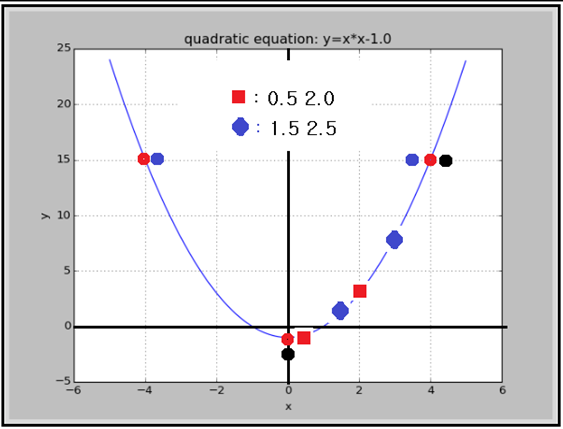 quadratic equation: y=x*x-1.0

: 0.5 2.0
: 1.5 2.5

25
20
15
10
5
0
−5
y

−6
−4
−2
0
2
4
6
x